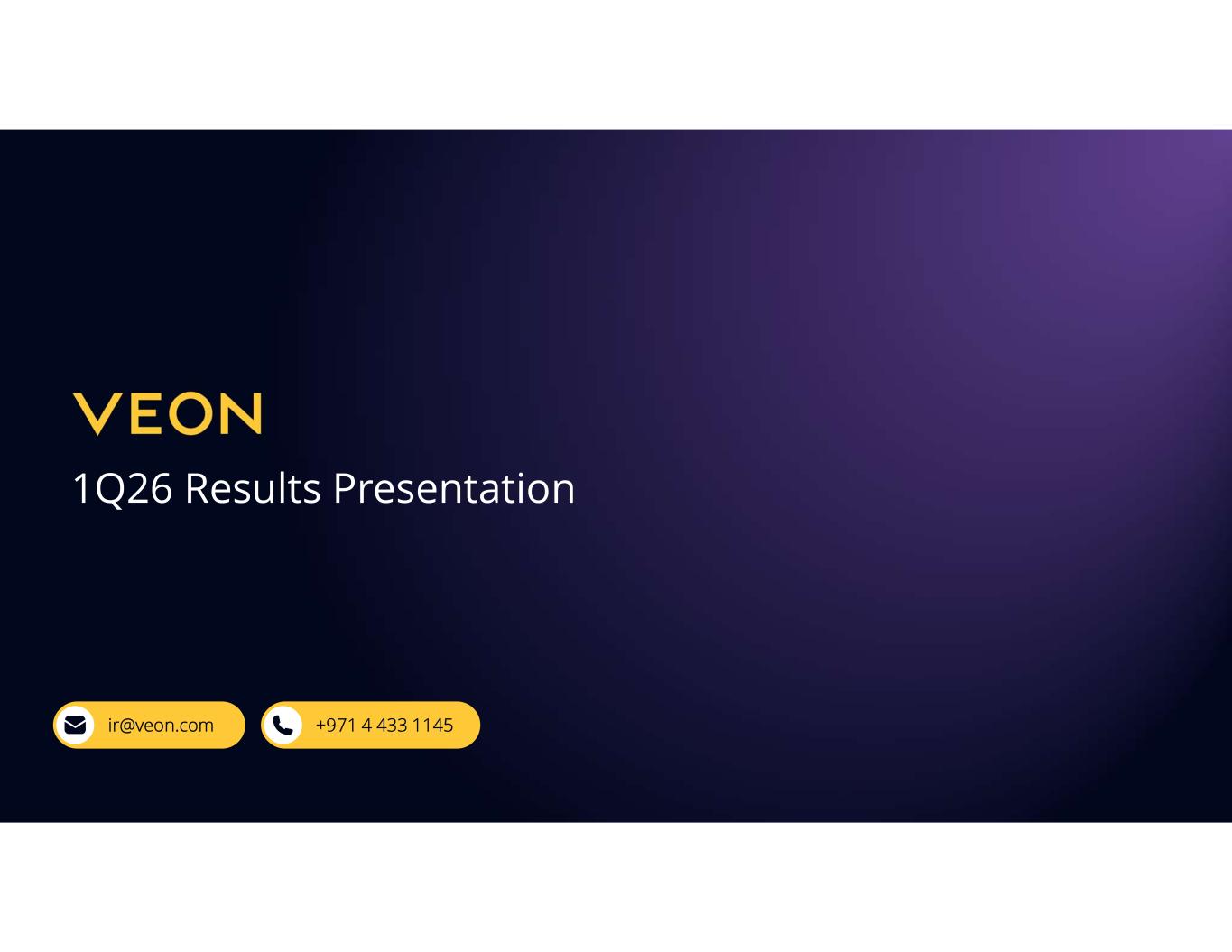 VEON

1Q26 Results Presentation

ir@veon.com

+971 4 433 1145